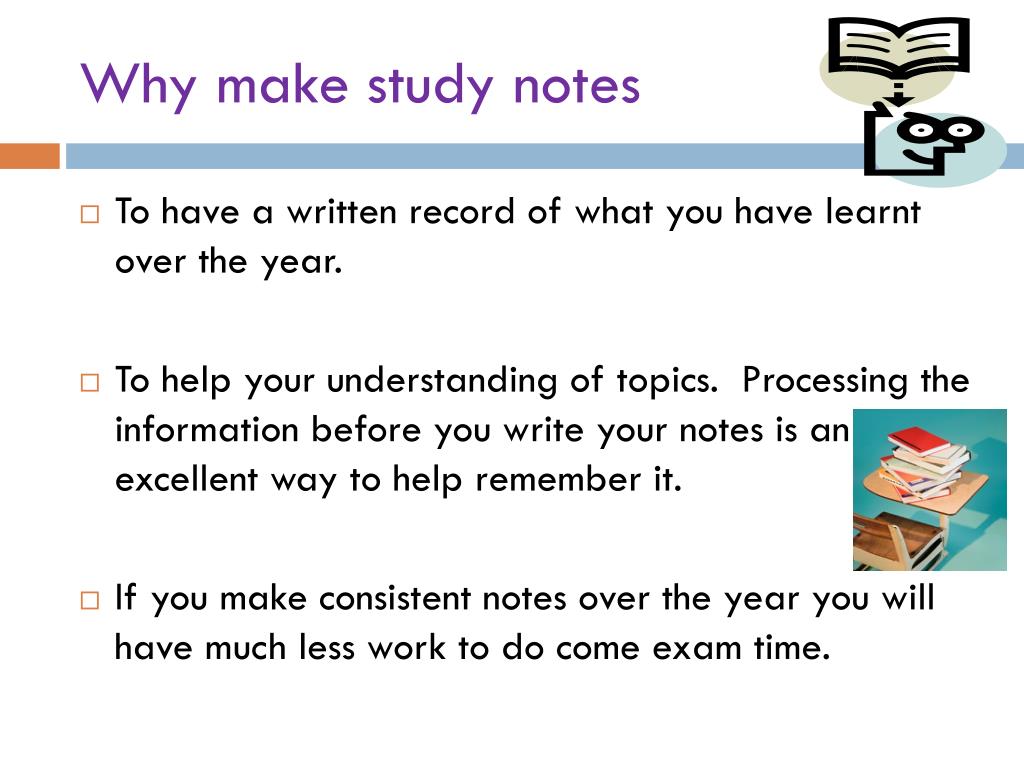 Why make study notes

□ To have a written record of what you have learnt over the year.

□ To help your understanding of topics. Processing the information before you write your notes is an excellent way to help remember it.

□ If you make consistent notes over the year you will have much less work to do come exam time.